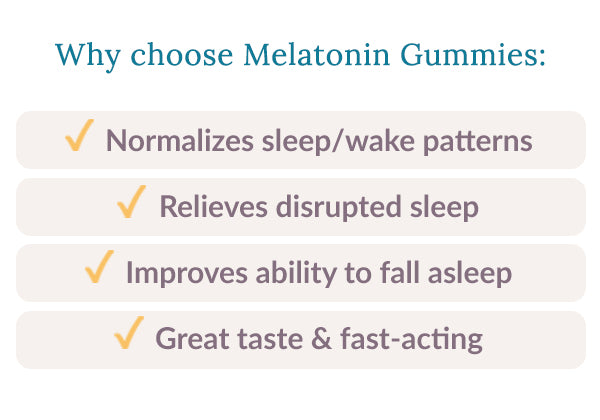 Why choose Melatonin Gummies:

✓ Normalizes sleep/wake patterns

✓ Relieves disrupted sleep

✓ Improves ability to fall asleep

✓ Great taste & fast-acting